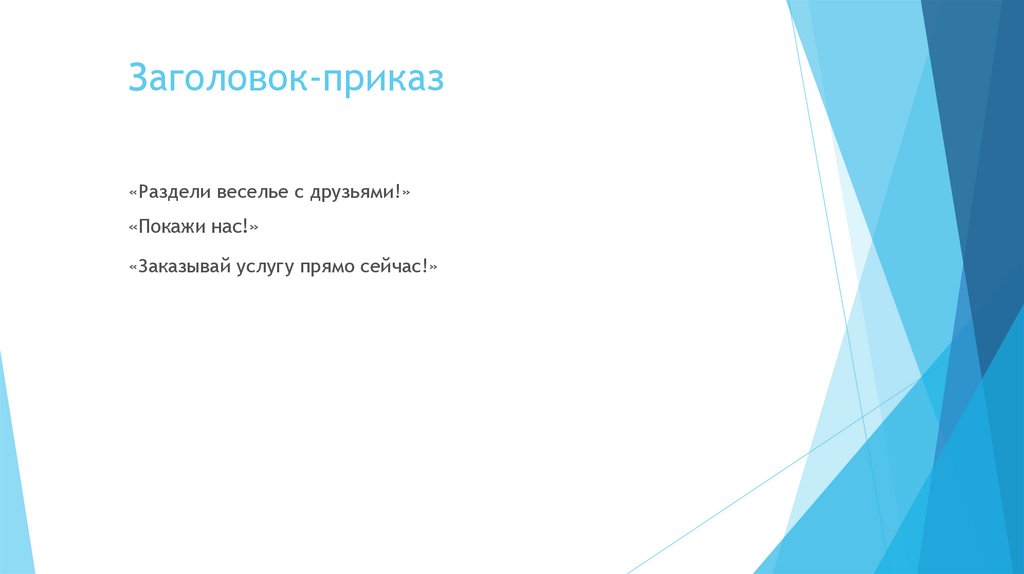 Заголовок-приказ

«Раздели веселье с друзьями!»

«Покажи нас!»

«Заказывай услугу прямо сейчас!»